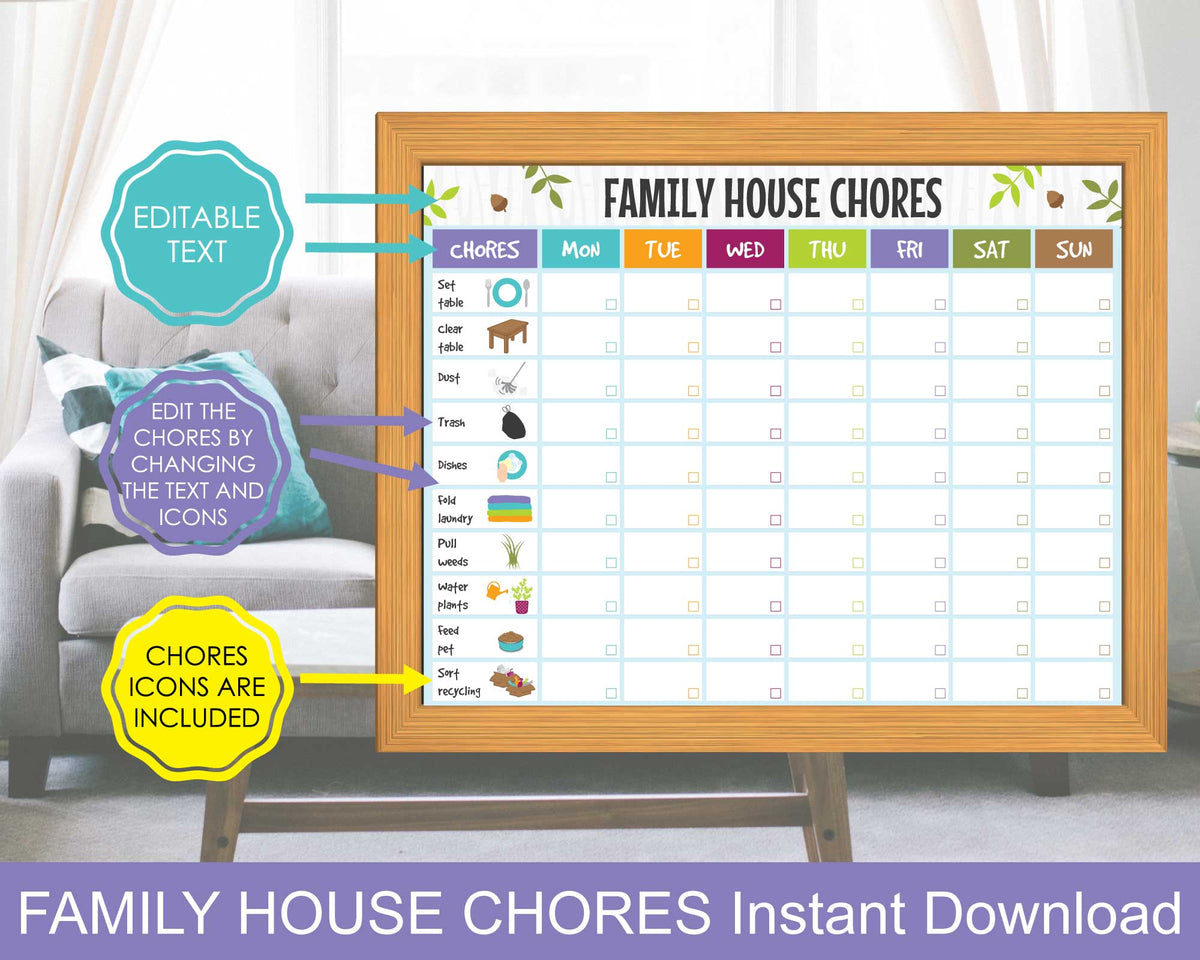 EDITABLE TEXT

EDIT THE CHORES BY CHANGING THE TEXT AND ICONS

CHORES ICONS ARE INCLUDED

FAMILY HOUSE CHORES

| CHORES | MON | TUE | WED | THU | FRI | SAT | SUN |
|---|---|---|---|---|---|---|---|
| Set table | | | | | | | |
| Clear table | | | | | | | |
| Dust | | | | | | | |
| Trash | | | | | | | |
| Dishes | | | | | | | |
| Fold laundry | | | | | | | |
| Pull weeds | | | | | | | |
| Water plants | | | | | | | |
| Feed pet | | | | | | | |
| Sort recycling | | | | | | | |

FAMILY HOUSE CHORES Instant Download